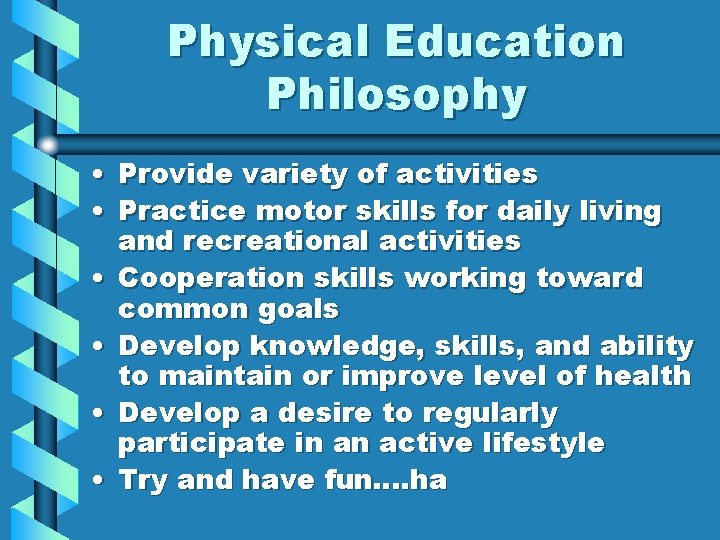 Physical Education Philosophy

• Provide variety of activities
• Practice motor skills for daily living and recreational activities
• Cooperation skills working toward common goals
• Develop knowledge, skills, and ability to maintain or improve level of health
• Develop a desire to regularly participate in an active lifestyle
• Try and have fun….ha